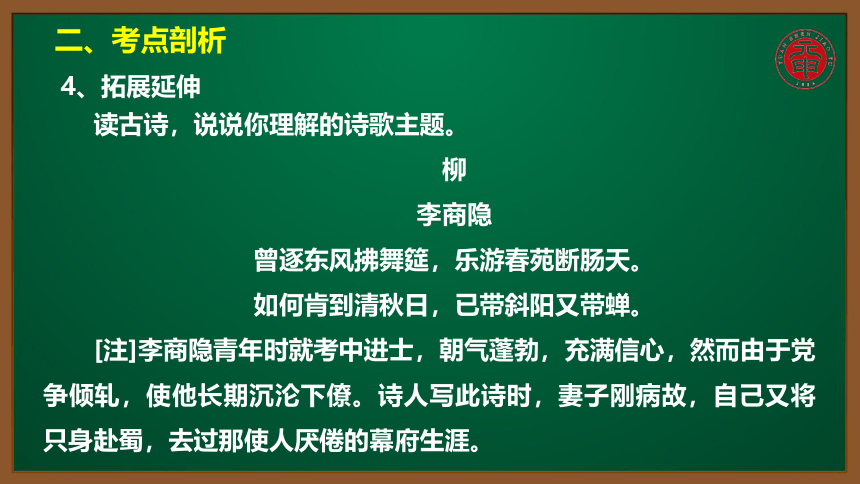 二、考点剖析

4、拓展延伸

读古诗，说说你理解的诗歌主题。

柳

李商隐

曾逐东风拂舞筵，乐游春苑断肠天。

如何肯到清秋日，已带斜阳又带蝉。

[注]李商隐青年时就考中进士，朝气蓬勃，充满信心，然而由于党争倾轧，使他长期沉沦下僚。诗人写此诗时，妻子刚病故，自己又将只身赴蜀，去过那使人厌倦的幕府生涯。